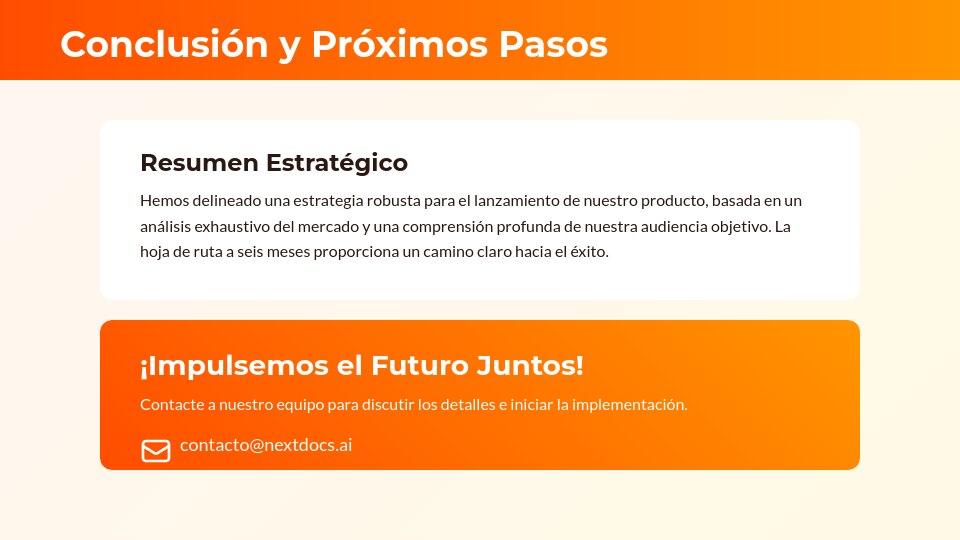 Conclusión y Próximos Pasos

Resumen Estratégico

Hemos delineado una estrategia robusta para el lanzamiento de nuestro producto, basada en un análisis exhaustivo del mercado y una comprensión profunda de nuestra audiencia objetivo. La hoja de ruta a seis meses proporciona un camino claro hacia el éxito.

¡Impulsemos el Futuro Juntos!

Contacte a nuestro equipo para discutir los detalles e iniciar la implementación.

contacto@nextdocs.ai